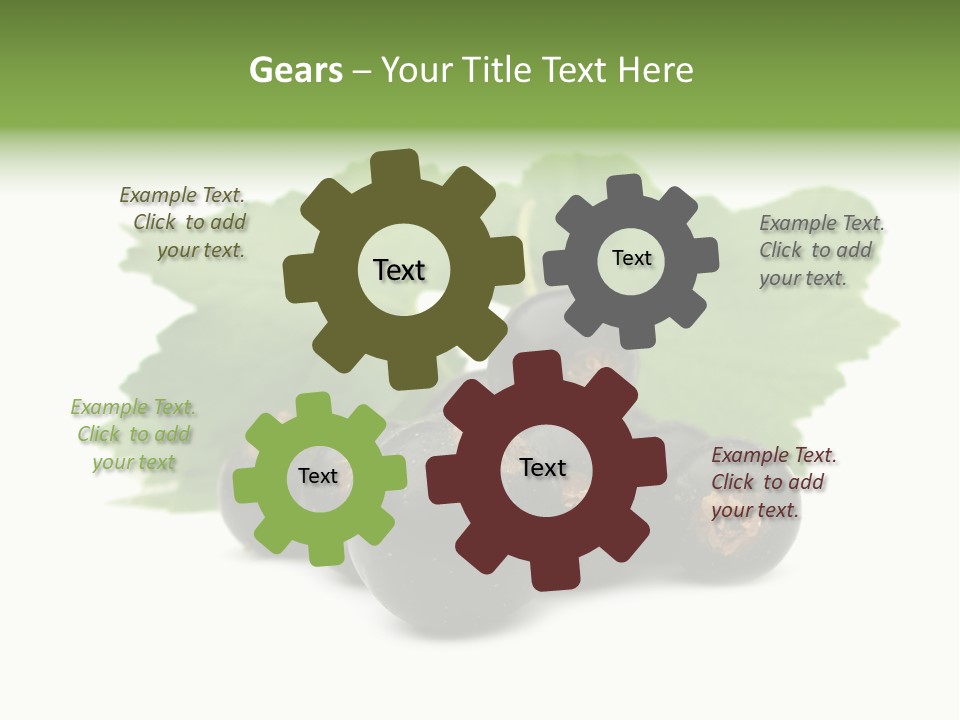 Gears – Your Title Text Here

Example Text. Click to add your text.

Text

Text

Example Text. Click to add your text.

Example Text. Click to add your text

Text

Text

Example Text. Click to add your text.